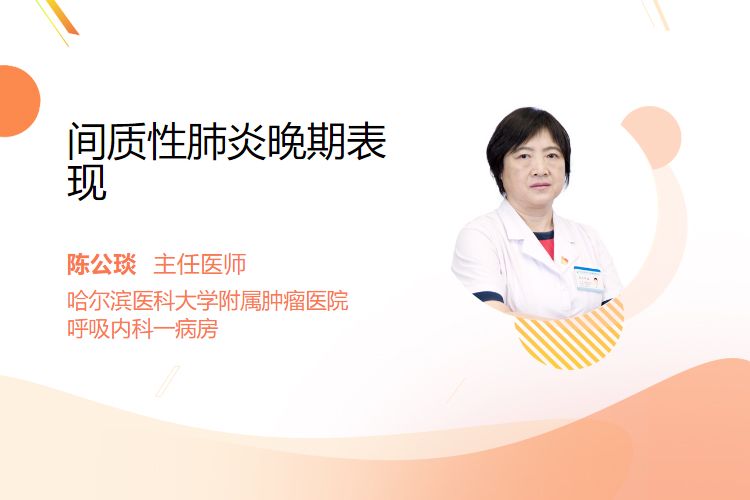 间质性肺炎晚期表现

陈公琰 主任医师
哈尔滨医科大学附属肿瘤医院
呼吸内科一病房